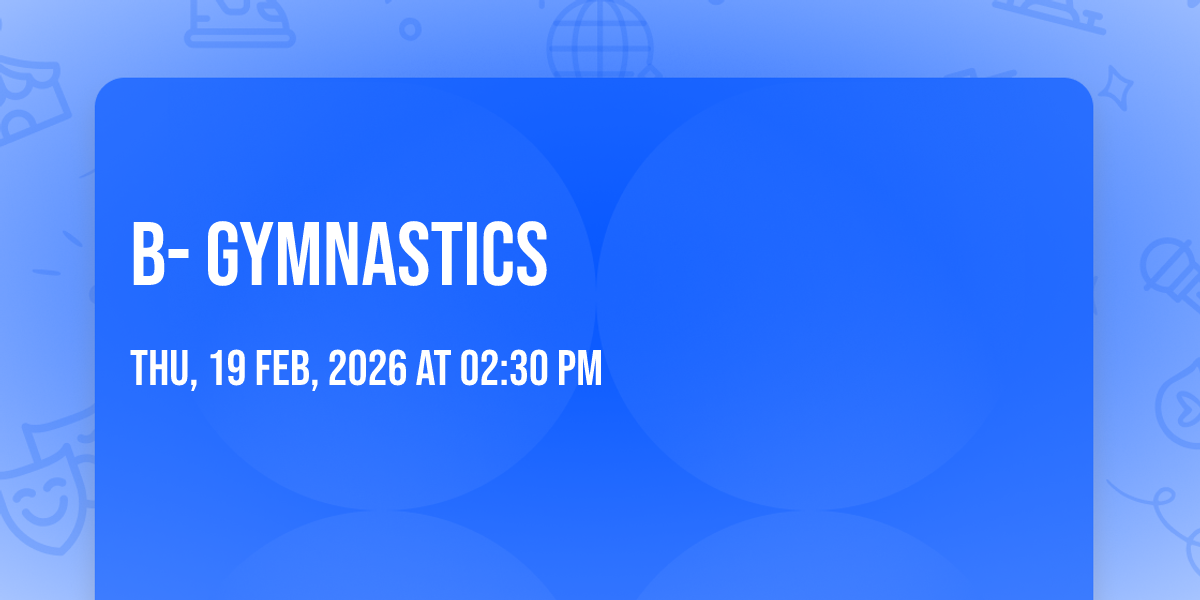 B- GYMNASTICS

THU, 19 FEB, 2026 AT 02:30 PM